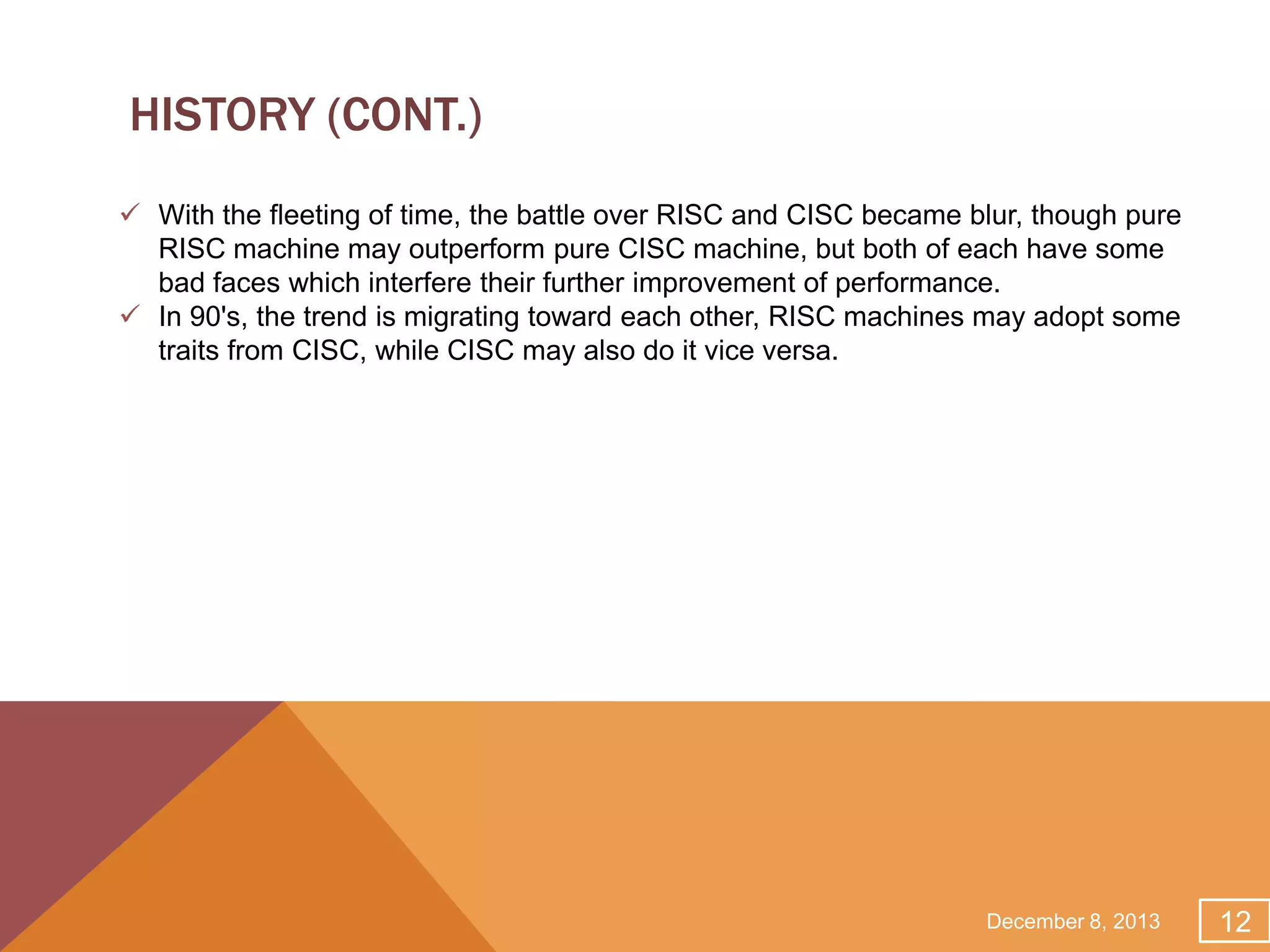 HISTORY (CONT.)

✓ With the fleeting of time, the battle over RISC and CISC became blur, though pure RISC machine may outperform pure CISC machine, but both of each have some bad faces which interfere their further improvement of performance.

✓ In 90's, the trend is migrating toward each other, RISC machines may adopt some traits from CISC, while CISC may also do it vice versa.

December 8, 2013

12